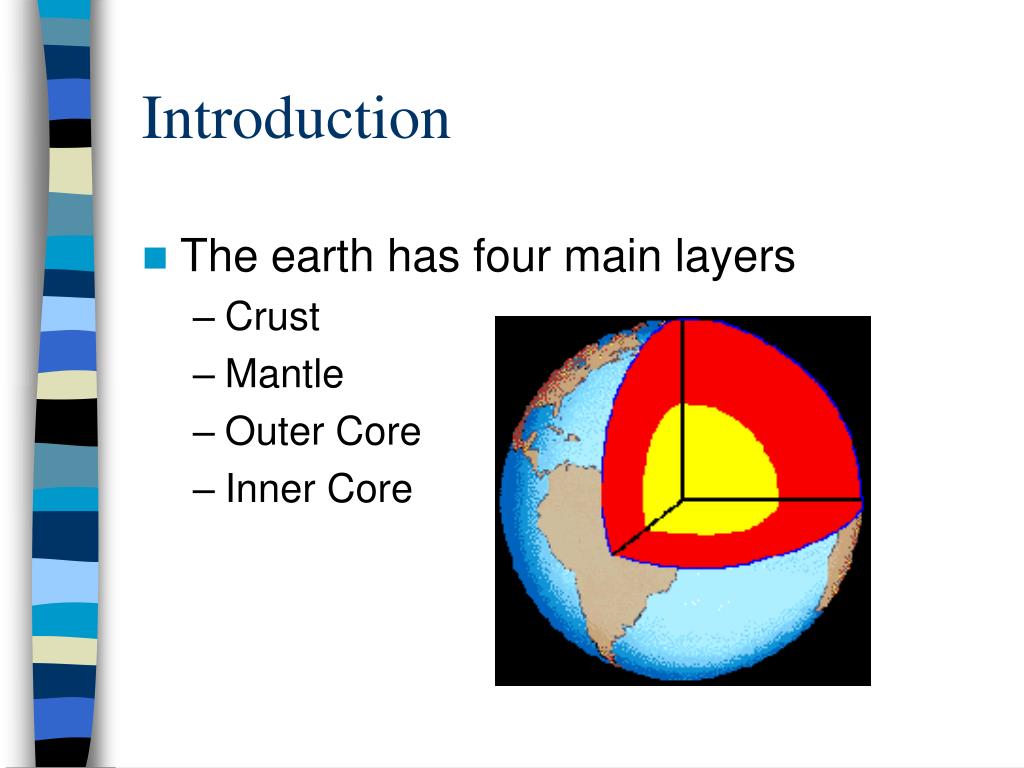 Introduction

The earth has four main layers
– Crust
– Mantle
– Outer Core
– Inner Core